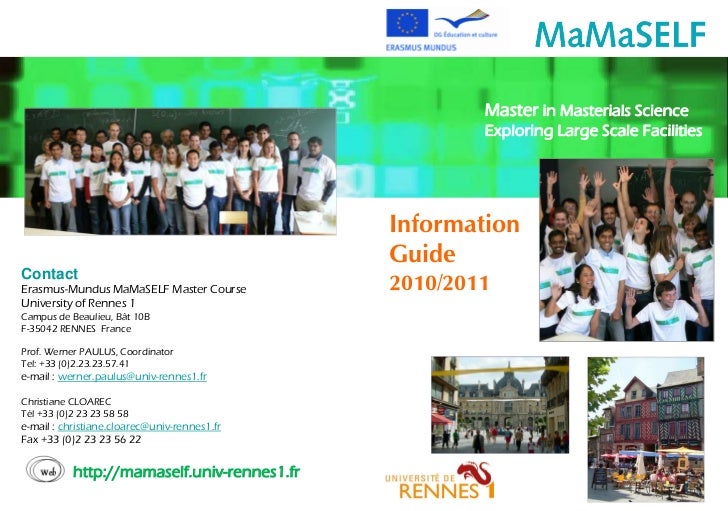 DG Éducation et culture
ERASMUS MUNDUS

MaMaSELF

Master in Masterials Science
Exploring Large Scale Facilities

Information Guide 2010/2011

Contact
Erasmus-Mundus MaMaSELF Master Course
University of Rennes 1
Campus de Beaulieu, Bât 10B
F-35042 RENNES France

Prof. Werner PAULUS, Coordinator
Tel: +33 (0)2.23.23.57.41
e-mail : werner.paulus@univ-rennes1.fr

Christiane CLOAREC
Tél +33 (0)2 23 23 58 58
e-mail : christiane.cloarec@univ-rennes1.fr
Fax +33 (0)2 23 23 56 22

Web

http://mamaself.univ-rennes1.fr

UNIVERSITÉ DE RENNES 1